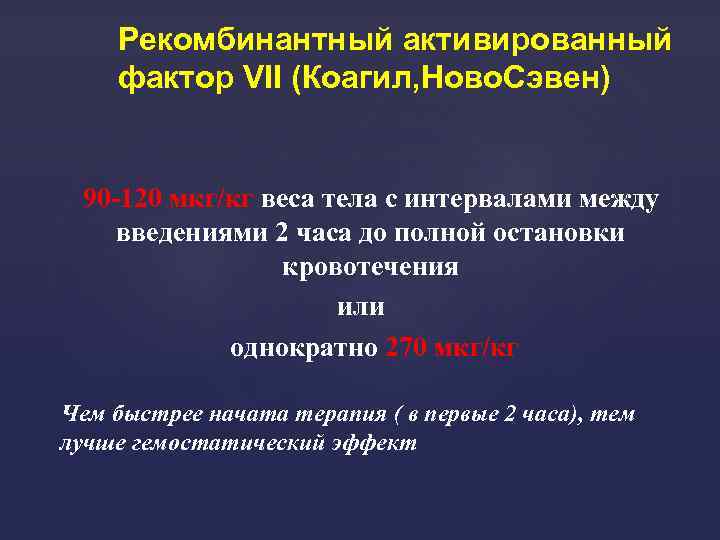 Рекомбинантный активированный фактор VII (Коагил,НовоСэвен)

90-120 мкг/кг веса тела с интервалами между введениями 2 часа до полной остановки кровотечения

или

однократно 270 мкг/кг

Чем быстрее начата терапия ( в первые 2 часа), тем лучше гемостатический эффект